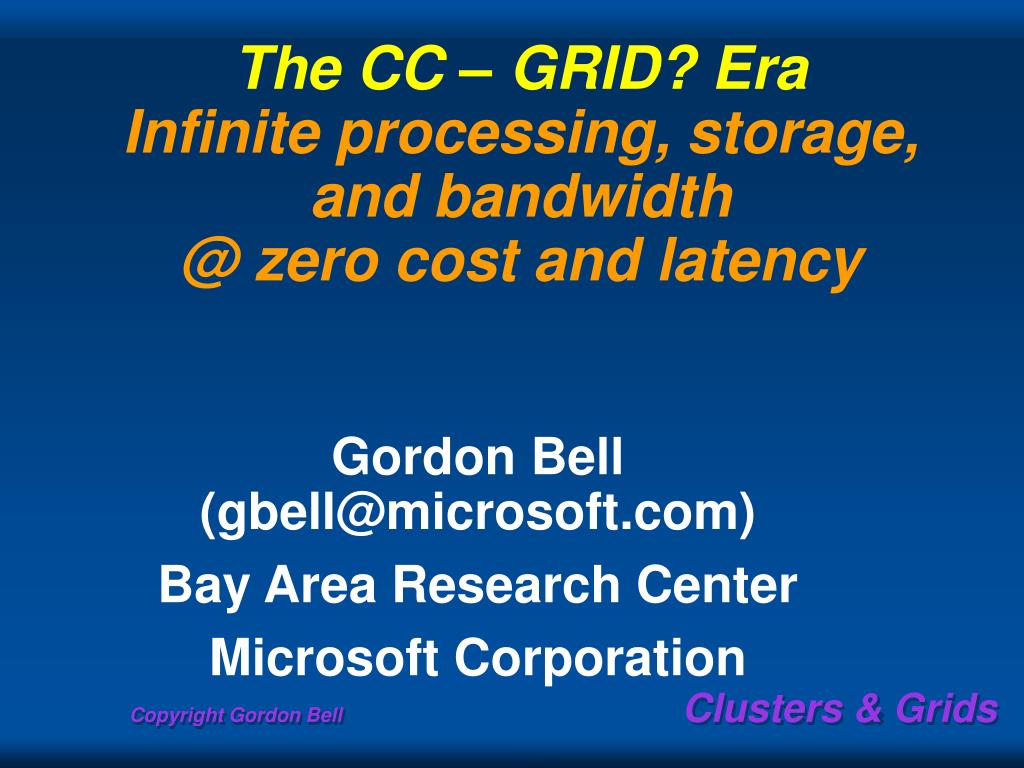 The CC – GRID? Era
Infinite processing, storage, and bandwidth
@ zero cost and latency

Gordon Bell
(gbell@microsoft.com)
Bay Area Research Center
Microsoft Corporation

Copyright Gordon Bell

Clusters & Grids